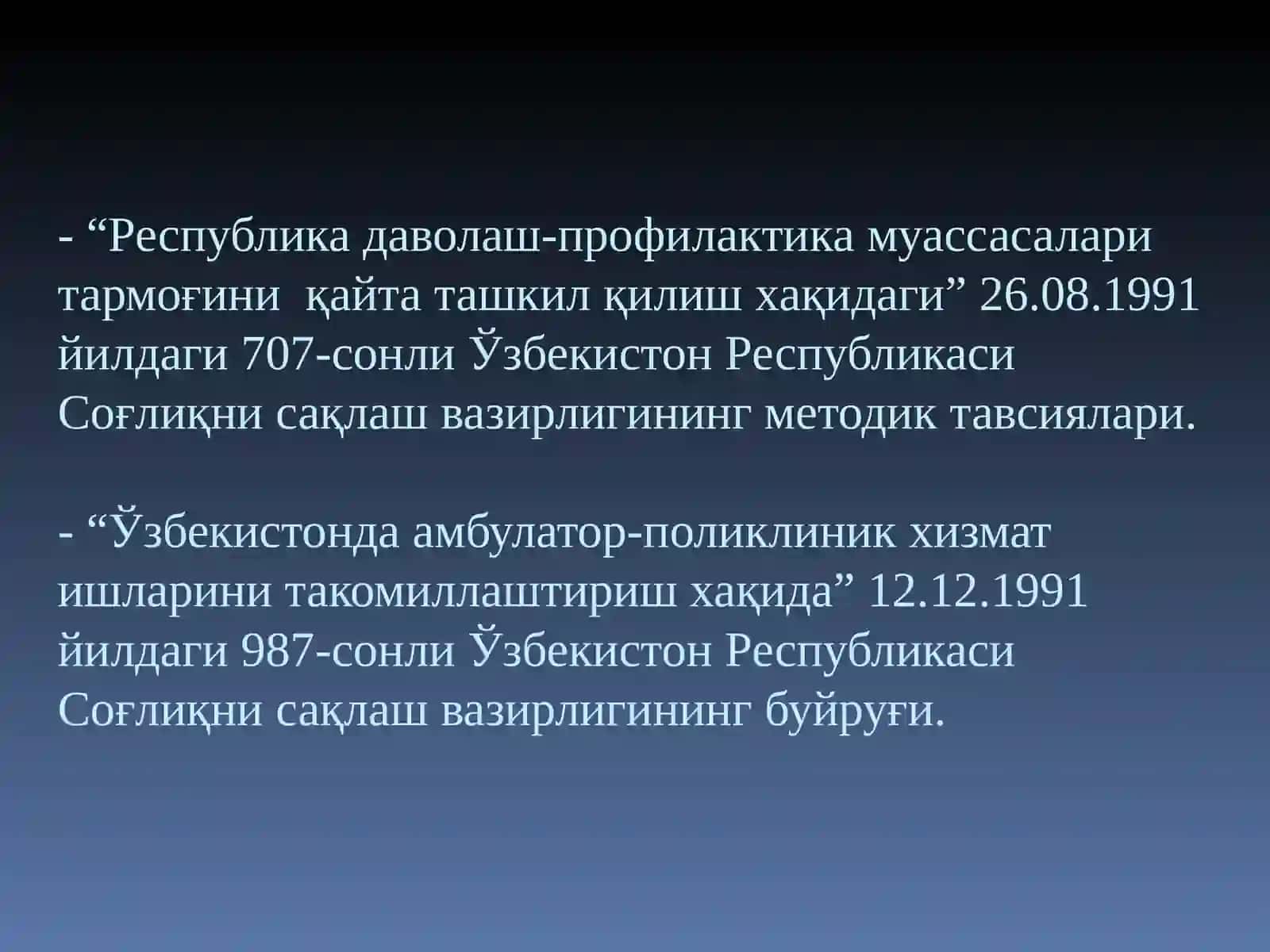 - “Республика даволаш-профилактика муассасалари тармоғини қайта ташкил қилиш хақидаги” 26.08.1991 йилдаги 707-сонли Ўзбекистон Республикаси Соғлиқни сақлаш вазирлигининг методик тавсиялари.

- “Ўзбекистонда амбулатор-поликлиник хизмат ишларини такомиллаштириш хақида” 12.12.1991 йилдаги 987-сонли Ўзбекистон Республикаси Соғлиқни сақлаш вазирлигининг буйруғи.